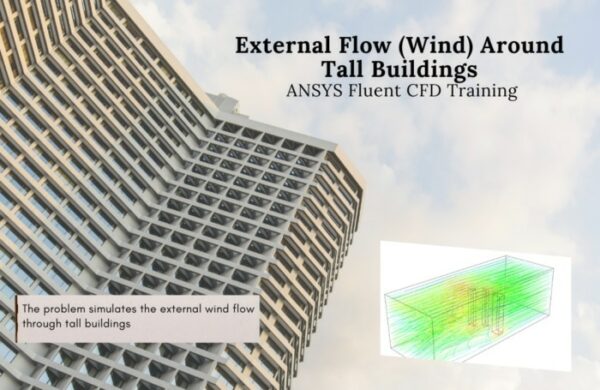 External Flow (Wind) Around Tall Buildings
ANSYS Fluent CFD Training

The problem simulates the external wind flow through tall buildings